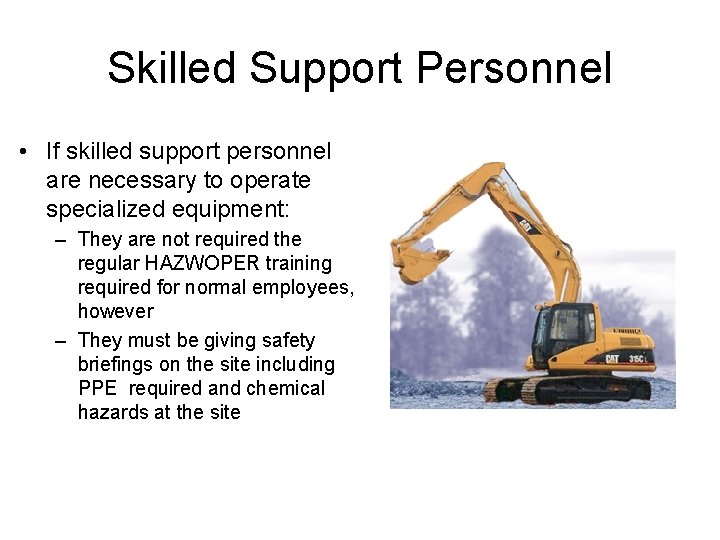 Skilled Support Personnel

• If skilled support personnel are necessary to operate specialized equipment:

– They are not required the regular HAZWOPER training required for normal employees, however

– They must be giving safety briefings on the site including PPE required and chemical hazards at the site

CAT

CAT 315C